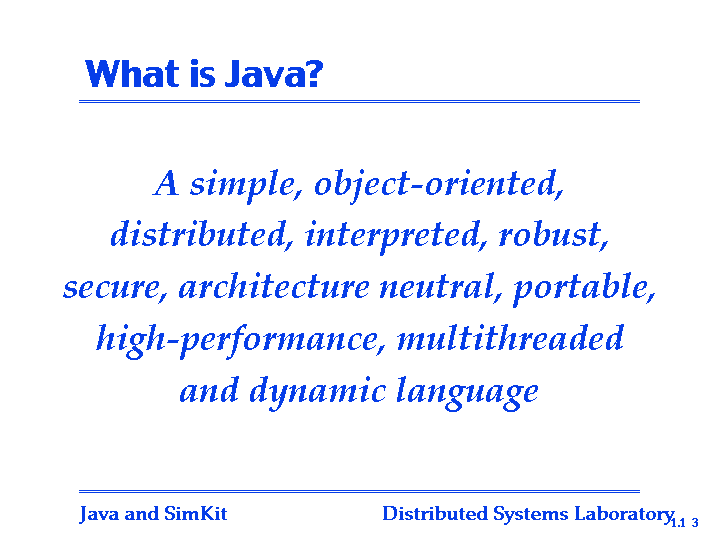 What is Java?

A simple, object-oriented, distributed, interpreted, robust, secure, architecture neutral, portable, high-performance, multithreaded and dynamic language

Java and SimKit

Distributed Systems Laboratory

1.1 3